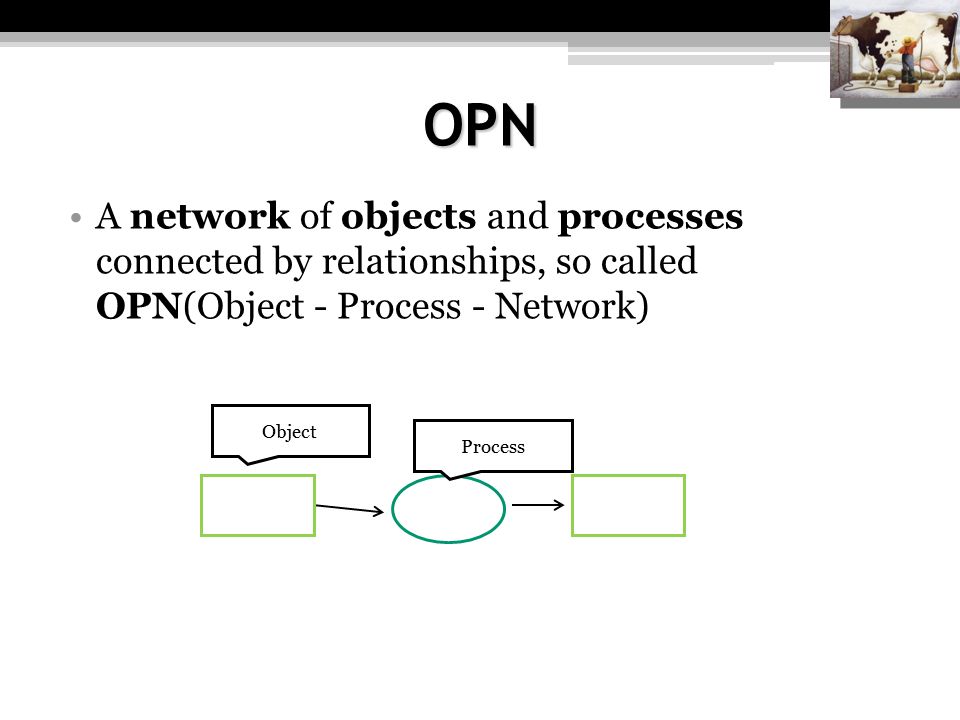 OPN

• A network of objects and processes connected by relationships, so called OPN(Object - Process - Network)

Object

Process